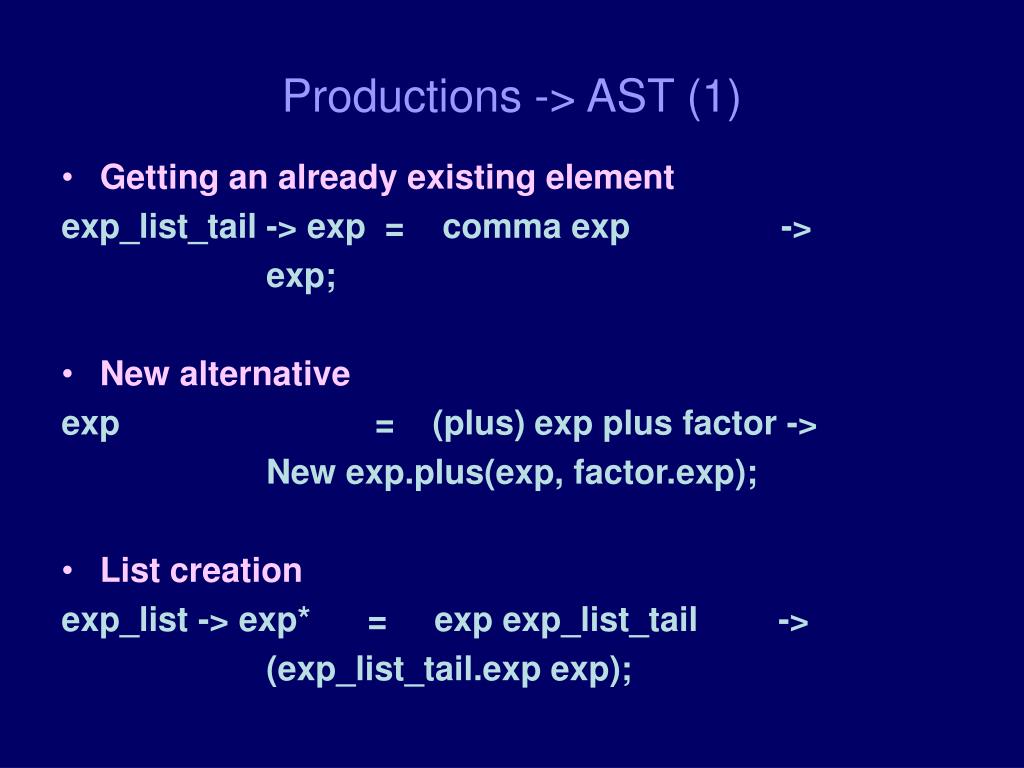 Productions -> AST (1)

• Getting an already existing element
exp_list_tail -> exp = comma exp ->
exp;

• New alternative
exp = (plus) exp plus factor ->
New exp.plus(exp, factor.exp);

• List creation
exp_list -> exp* = exp exp_list_tail ->
(exp_list_tail.exp exp);